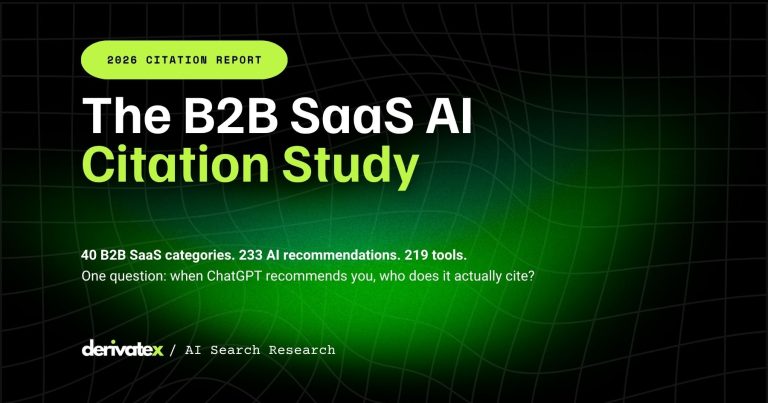 2026 CITATION REPORT

The B2B SaaS AI Citation Study

40 B2B SaaS categories. 233 AI recommendations. 219 tools.
One question: when ChatGPT recommends you, who does it actually cite?

derivatex / AI Search Research